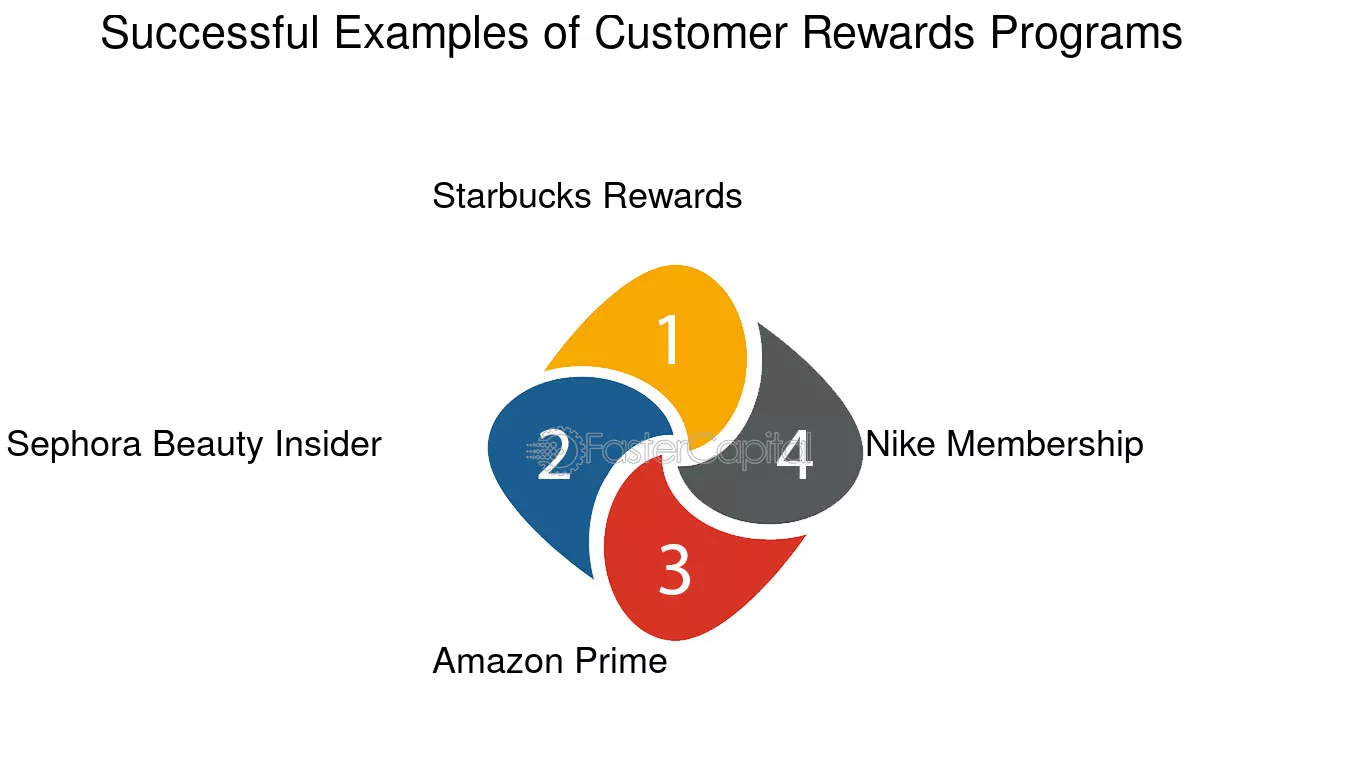 Successful Examples of Customer Rewards Programs

Starbucks Rewards

1

Sephora Beauty Insider

2

FasterCapital

4

Nike Membership

3

Amazon Prime